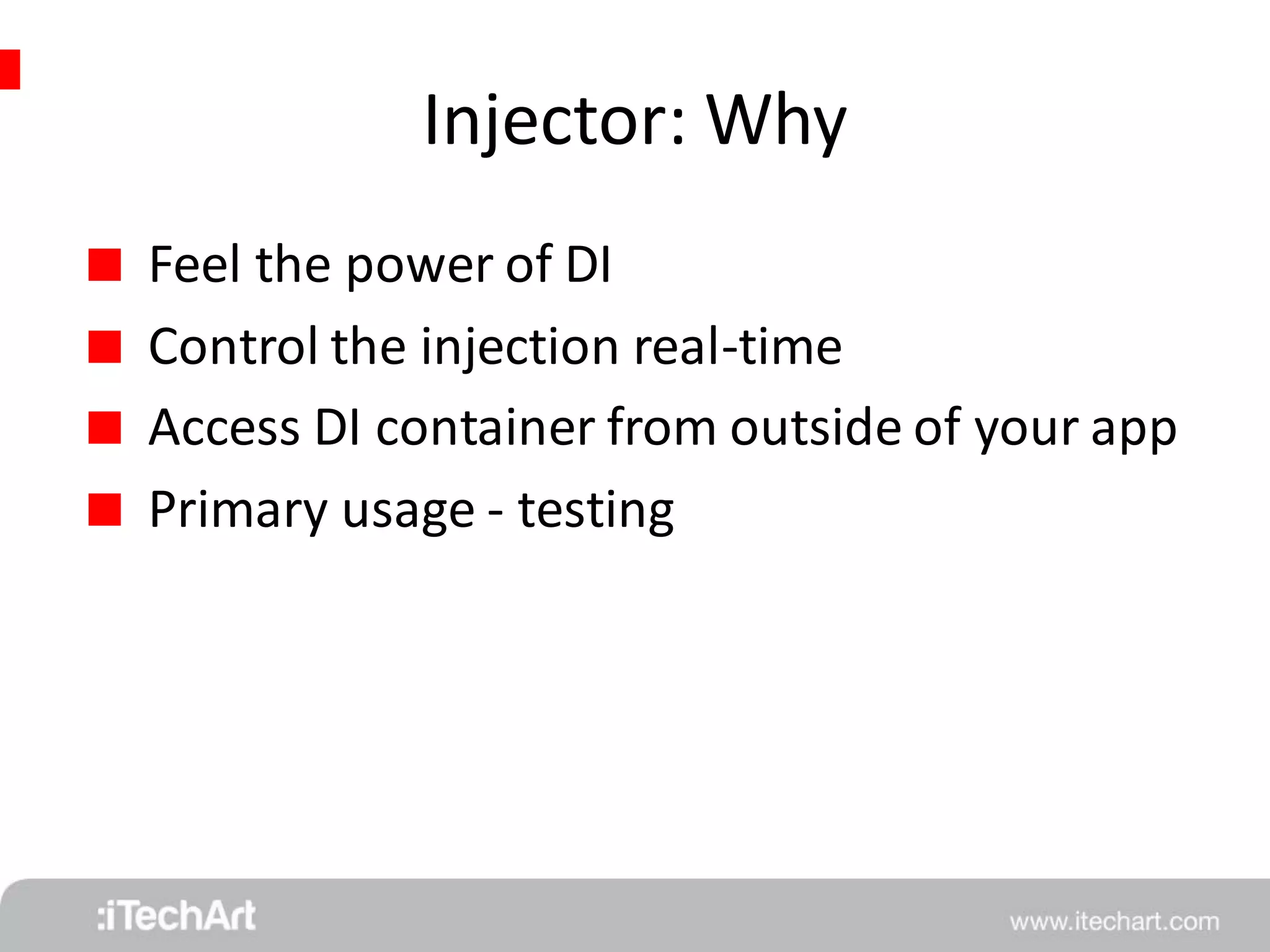 Injector: Why

Feel the power of DI

Control the injection real-time

Access DI container from outside of your app

Primary usage - testing

:iTechArt

www.itechart.com